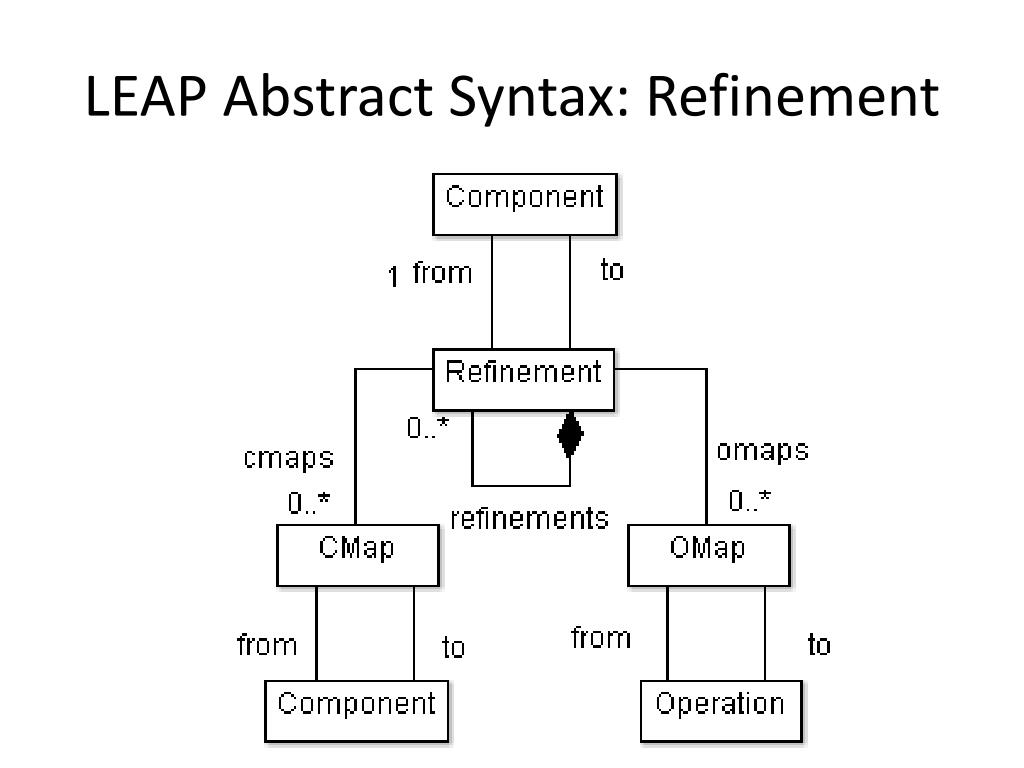 LEAP Abstract Syntax: Refinement

Component

1 from

to

Refinement

0..*

cmaps

0..*

refinements

omaps

0..*

CMap

OMap

from

to

from

to

Component

Operation